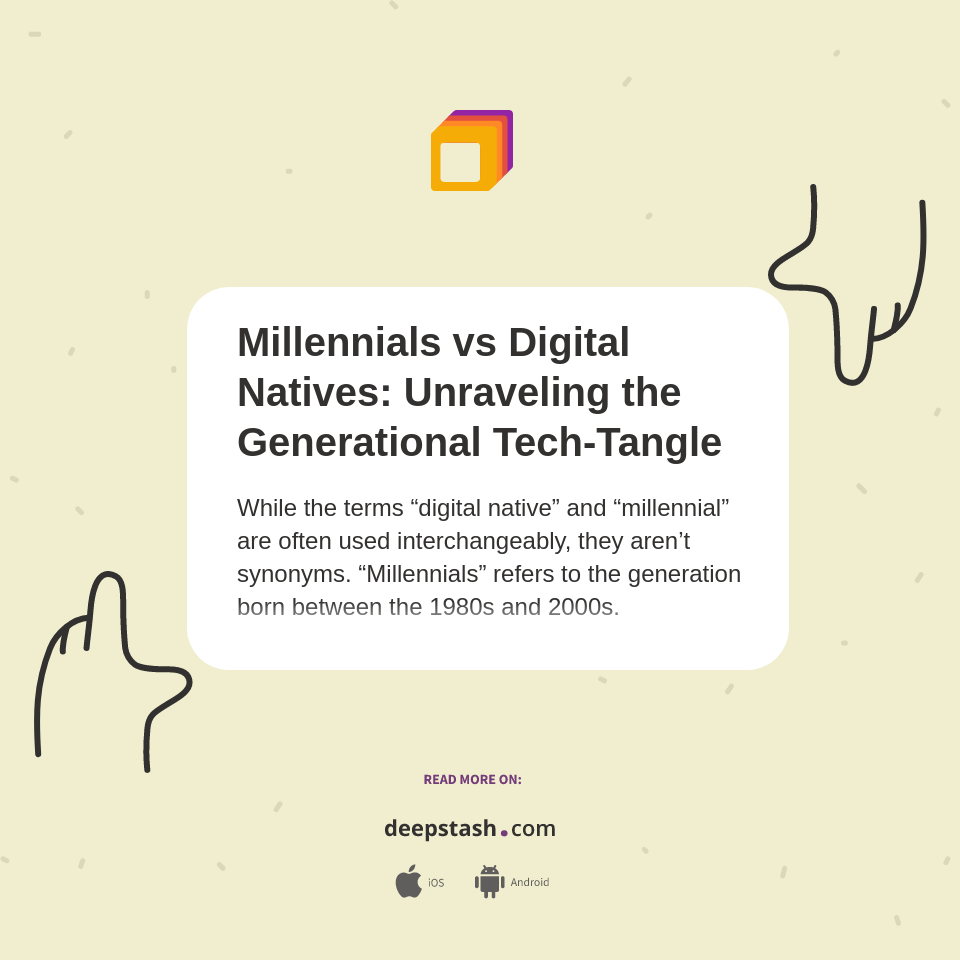 Millennials vs Digital Natives: Unraveling the Generational Tech-Tangle

While the terms “digital native” and “millennial” are often used interchangeably, they aren’t synonyms. “Millennials” refers to the generation born between the 1980s and 2000s.

READ MORE ON:

deepstash.com

iOS Android